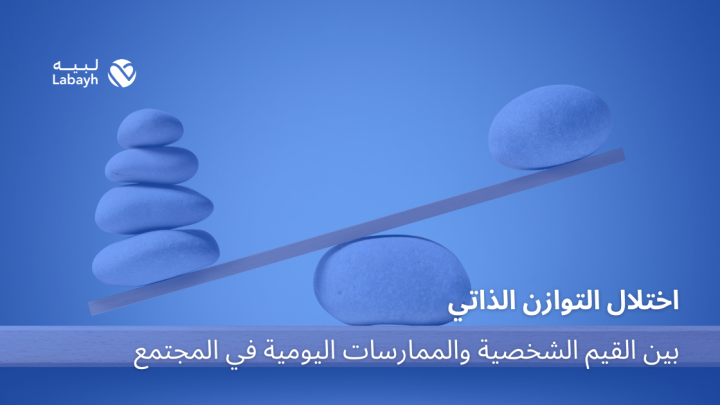 لبيه
Labayh

اختلال التوازن الذاتي

بين القيم الشخصية والممارسات اليومية في المجتمع